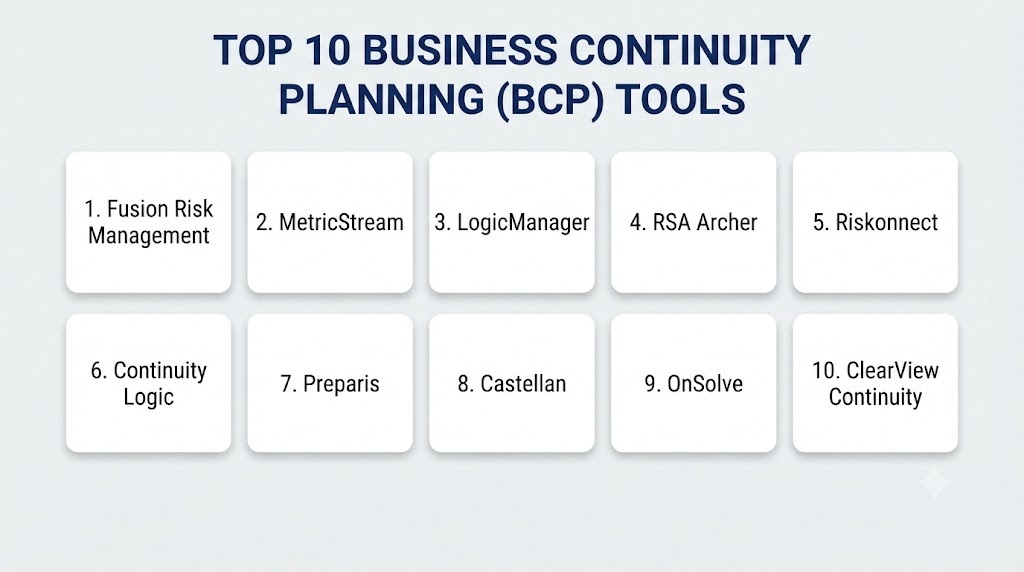 TOP 10 BUSINESS CONTINUITY PLANNING (BCP) TOOLS

1. Fusion Risk Management

2. MetricStream

3. LogicManager

4. RSA Archer

5. Riskonnect

6. Continuity Logic

7. Preparis

8. Castellan

9. OnSolve

10. ClearView Continuity